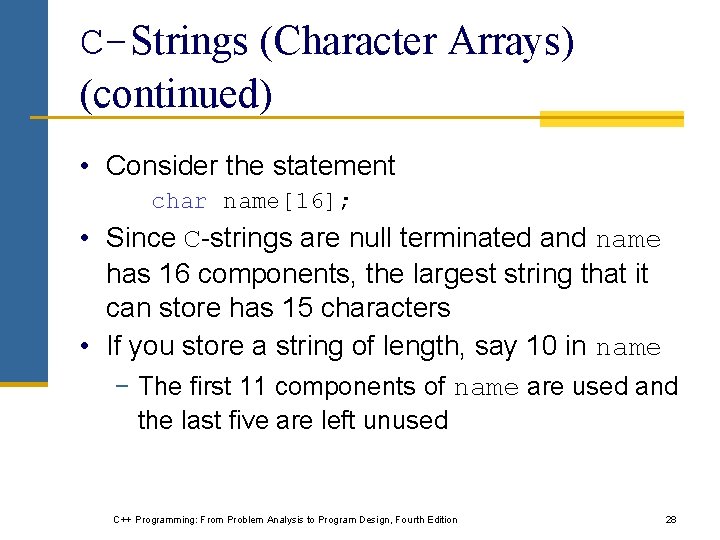 C-Strings (Character Arrays) (continued)

• Consider the statement
char name[16];

• Since C-strings are null terminated and name has 16 components, the largest string that it can store has 15 characters

• If you store a string of length, say 10 in name
– The first 11 components of name are used and the last five are left unused

C++ Programming: From Problem Analysis to Program Design, Fourth Edition

28